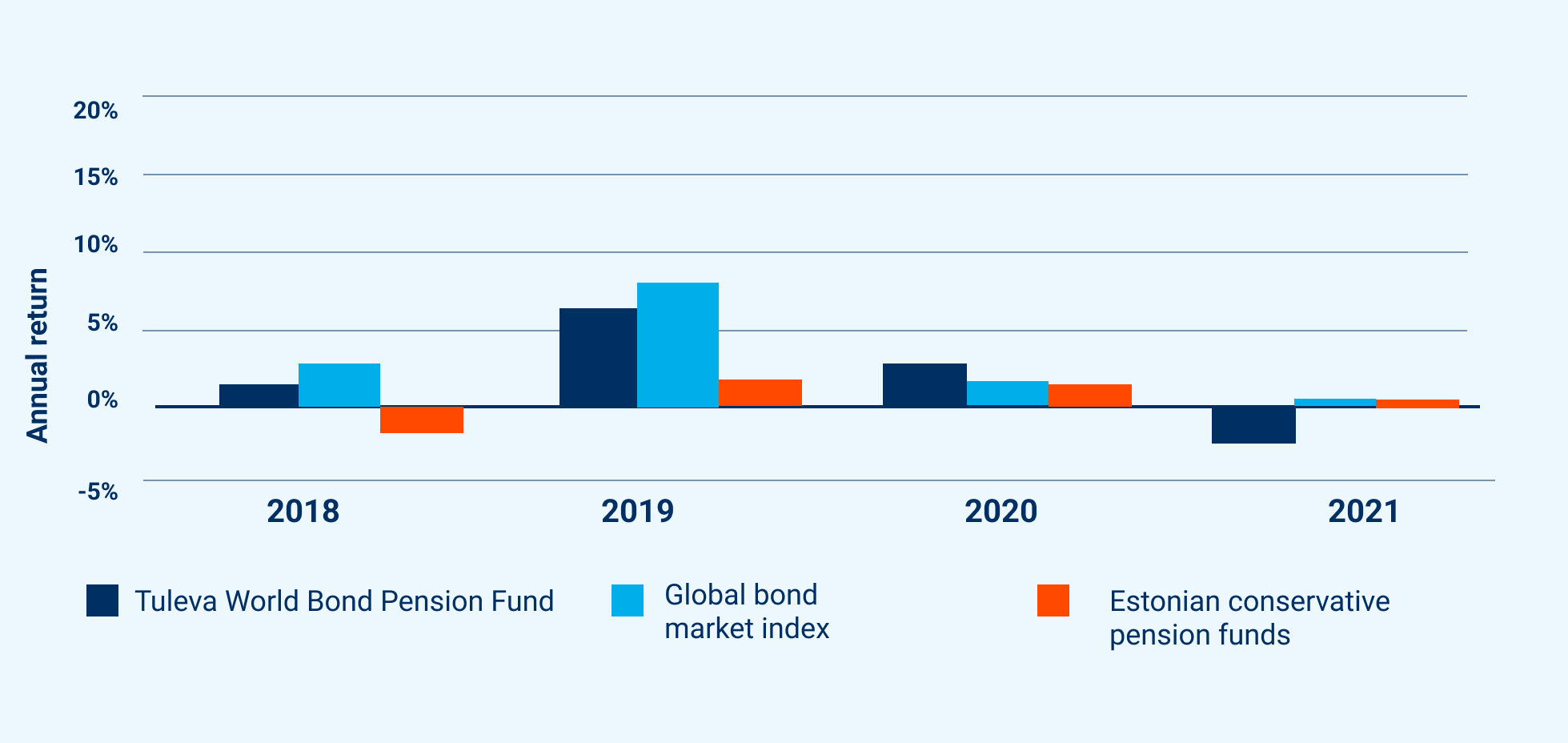 Annual return

20%
15%
10%
5%
0%
-5%

2018
2019
2020
2021

Tuleva World Bond Pension Fund
Global bond market index
Estonian conservative pension funds